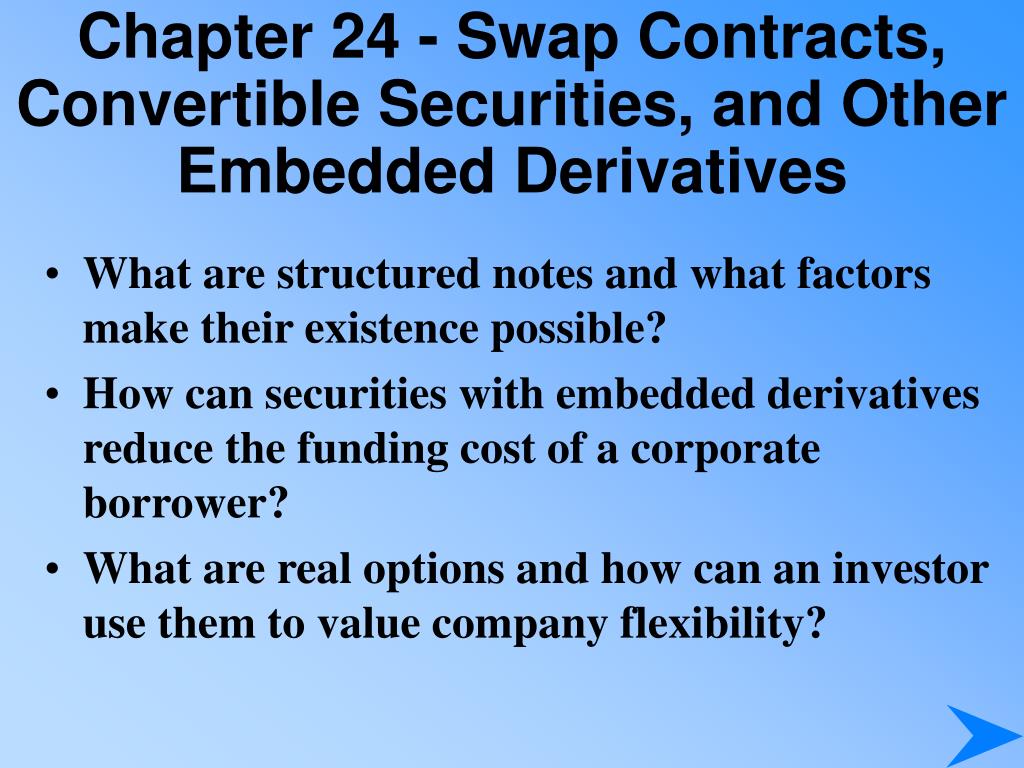 Chapter 24 - Swap Contracts, Convertible Securities, and Other Embedded Derivatives

• What are structured notes and what factors make their existence possible?

• How can securities with embedded derivatives reduce the funding cost of a corporate borrower?

• What are real options and how can an investor use them to value company flexibility?